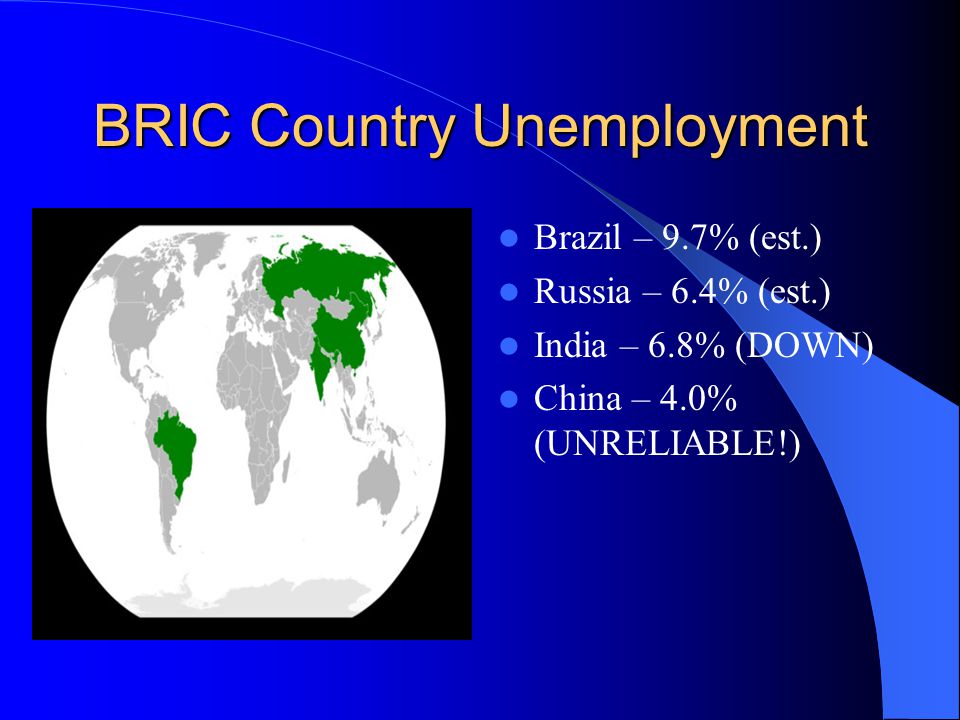 BRIC Country Unemployment

- Brazil – 9.7% (est.)
- Russia – 6.4% (est.)
- India – 6.8% (DOWN)
- China – 4.0% (UNRELIABLE!)